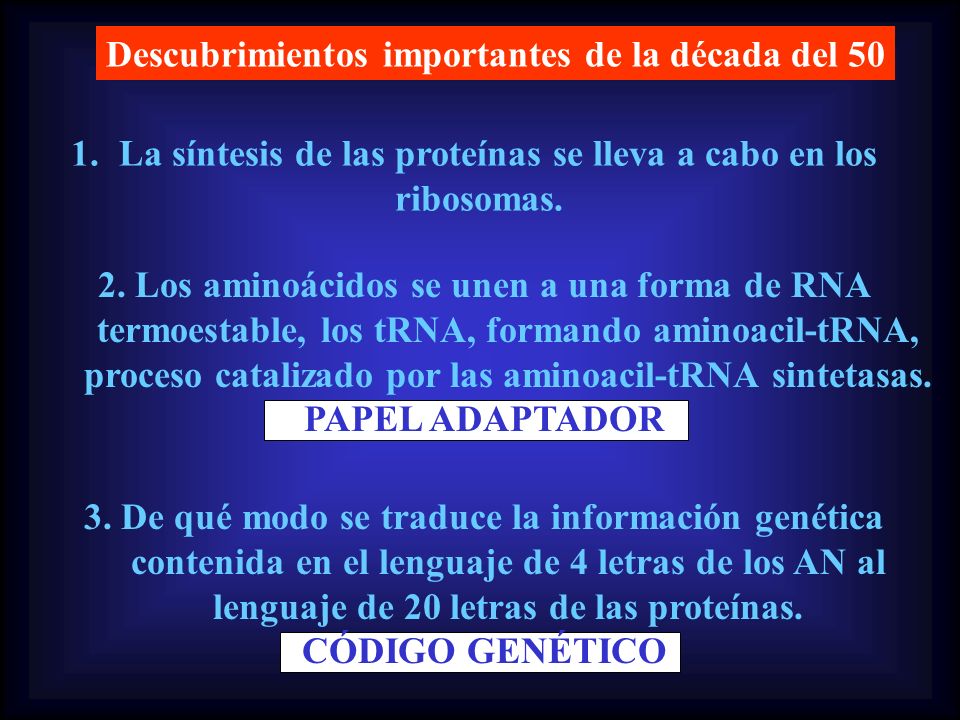 Descubrimientos importantes de la década del 50

1. La síntesis de las proteínas se lleva a cabo en los ribosomas.

2. Los aminoácidos se unen a una forma de RNA termoestable, los tRNA, formando aminoacil-tRNA, proceso catalizado por las aminoacil-tRNA sintetasas.

PAPEL ADAPTADOR

3. De qué modo se traduce la información genética contenida en el lenguaje de 4 letras de los AN al lenguaje de 20 letras de las proteínas.

CÓDIGO GENÉTICO